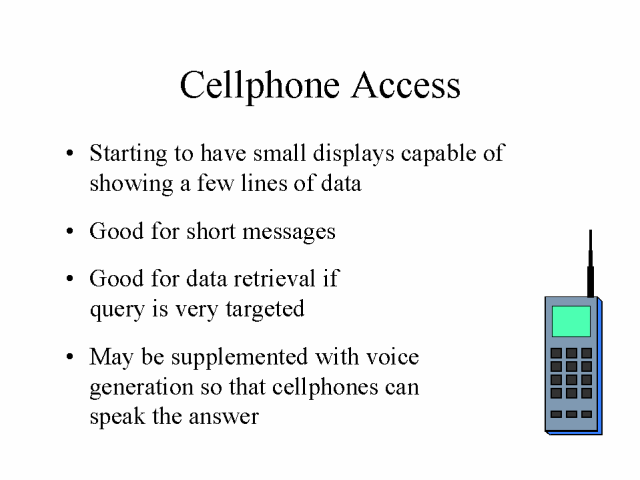 Cellphone Access

• Starting to have small displays capable of showing a few lines of data

• Good for short messages

• Good for data retrieval if query is very targeted

• May be supplemented with voice generation so that cellphones can speak the answer